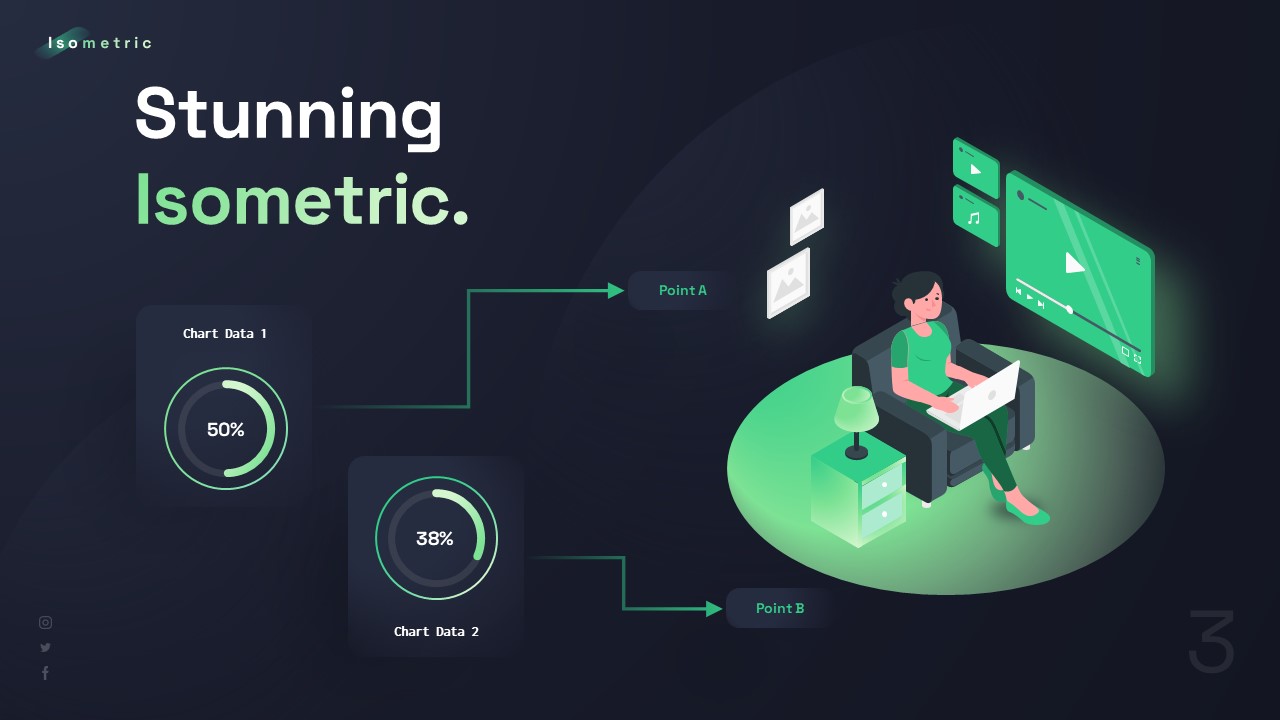 Isometric

Stunning
Isometric.

Chart Data 1

50%

Point A

38%

Chart Data 2

Point B

3